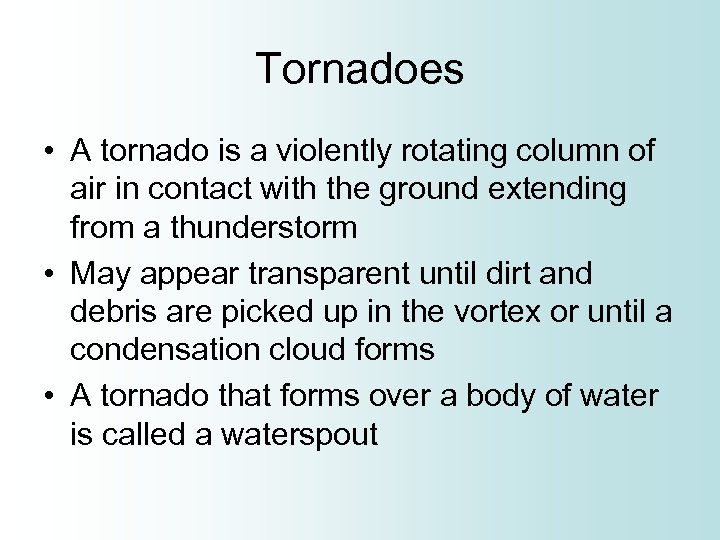 Tornadoes

• A tornado is a violently rotating column of air in contact with the ground extending from a thunderstorm

• May appear transparent until dirt and debris are picked up in the vortex or until a condensation cloud forms

• A tornado that forms over a body of water is called a waterspout